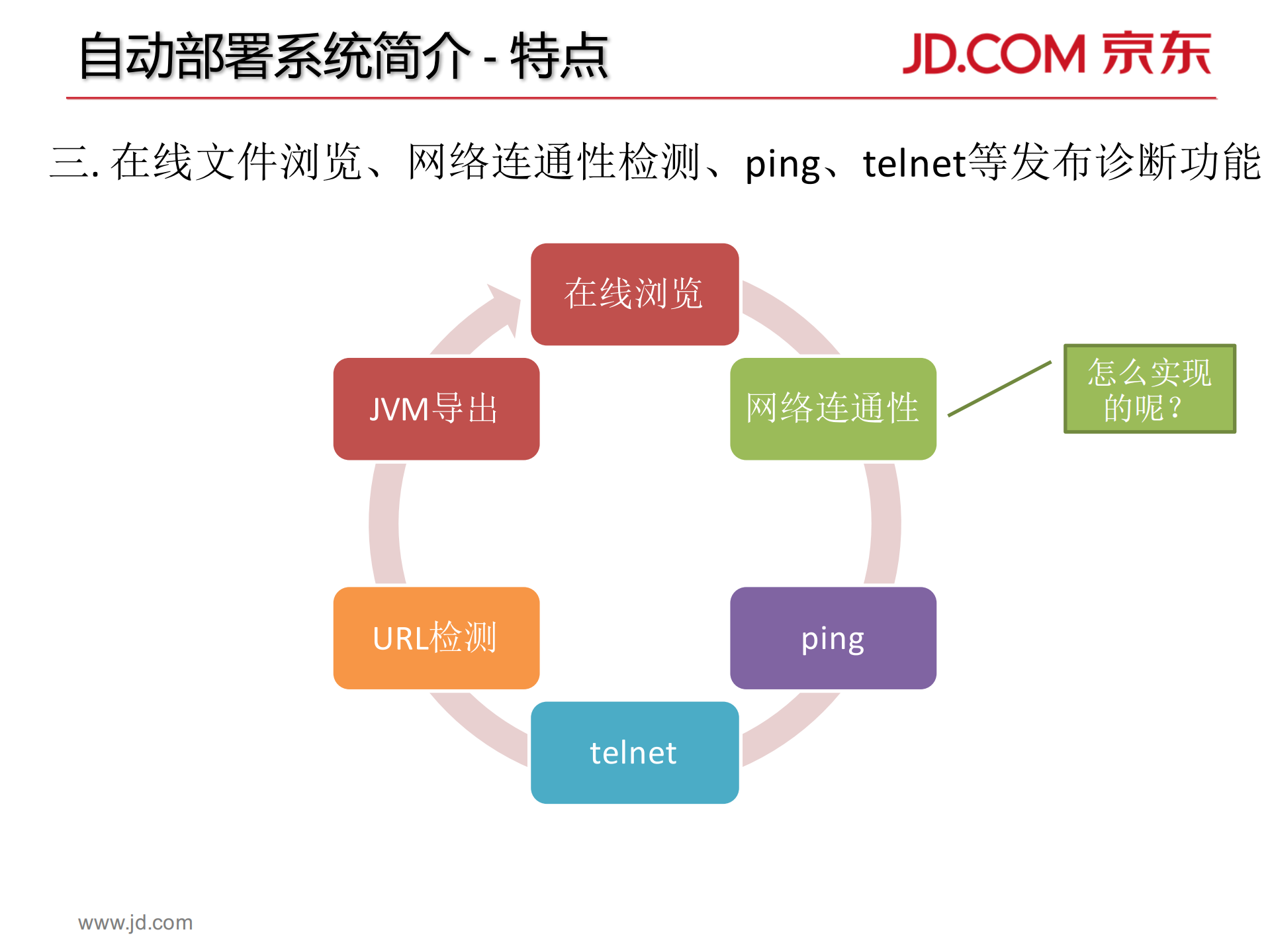 自动部署系统简介 - 特点

JD.COM 京东

三. 在线文件浏览、网络连通性检测、ping、telnet等发布诊断功能

在线浏览

网络连通性

怎么实现的呢？

ping

telnet

URL检测

JVM导出

www.jd.com